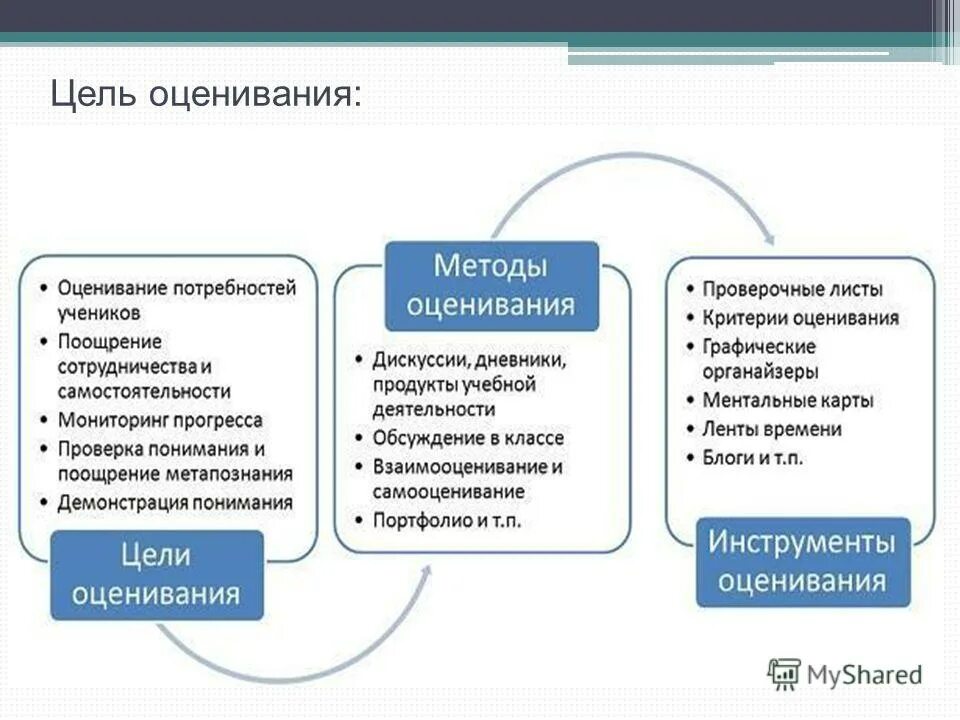 Цель оценивания:

• Оценивание потребностей учеников
• Поощрение сотрудничества и самостоятельности
• Мониторинг прогресса
• Проверка понимания и поощрение метапознания
• Демонстрация понимания

Цели оценивания

Методы оценивания

• Дискуссии, дневники, продукты учебной деятельности
• Обсуждение в классе
• Взаимооценивание и самооценивание
• Портфолио и т.п.

• Проверочные листы
• Критерии оценивания
• Графические органайзеры
• Ментальные карты
• Ленты времени
• Блоги и т.п.

Инструменты оценивания

MyShared